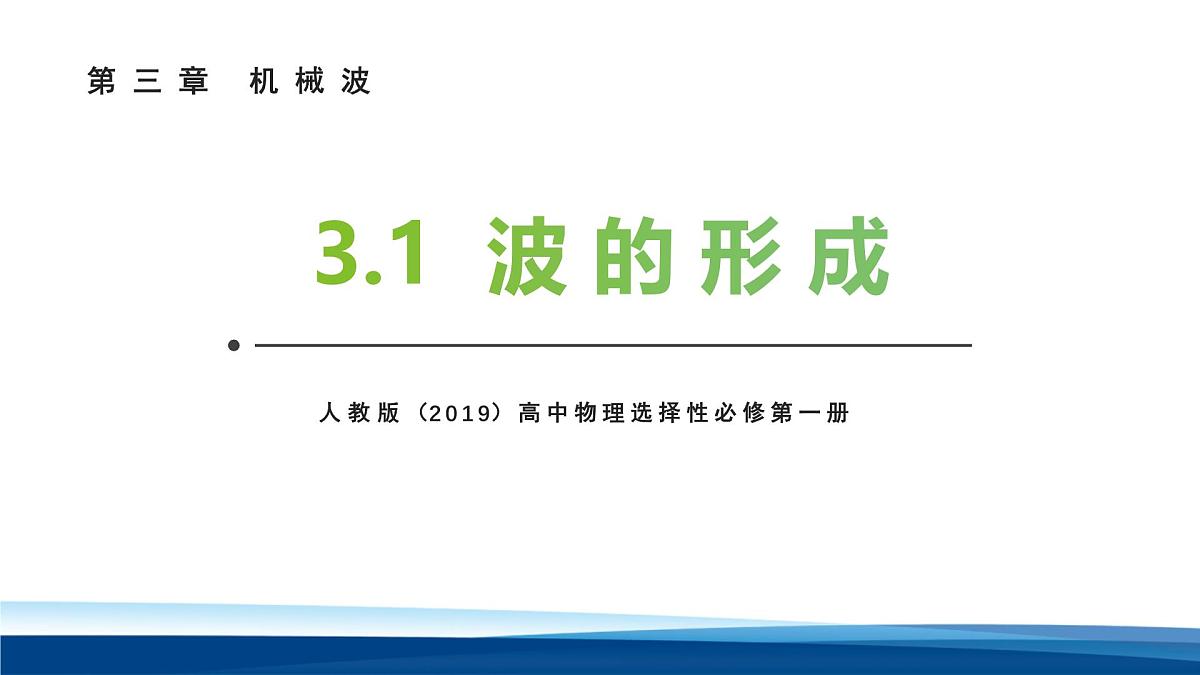 第三章 机械波

3.1 波的形成

人教版（2019）高中物理选择性必修第一册